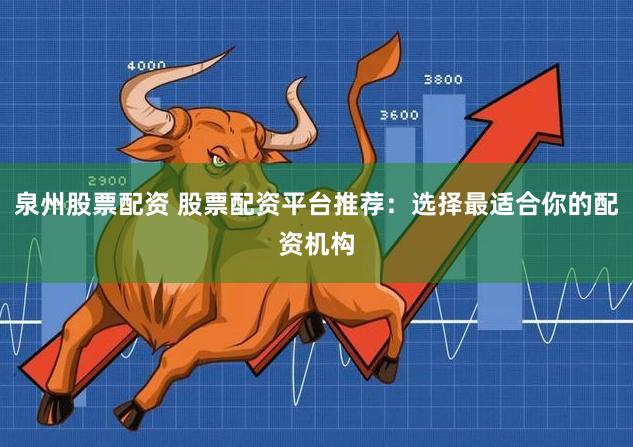 4000

3800

3600

2900

泉州股票配资 股票配资平台推荐：选择最适合你的配资机构